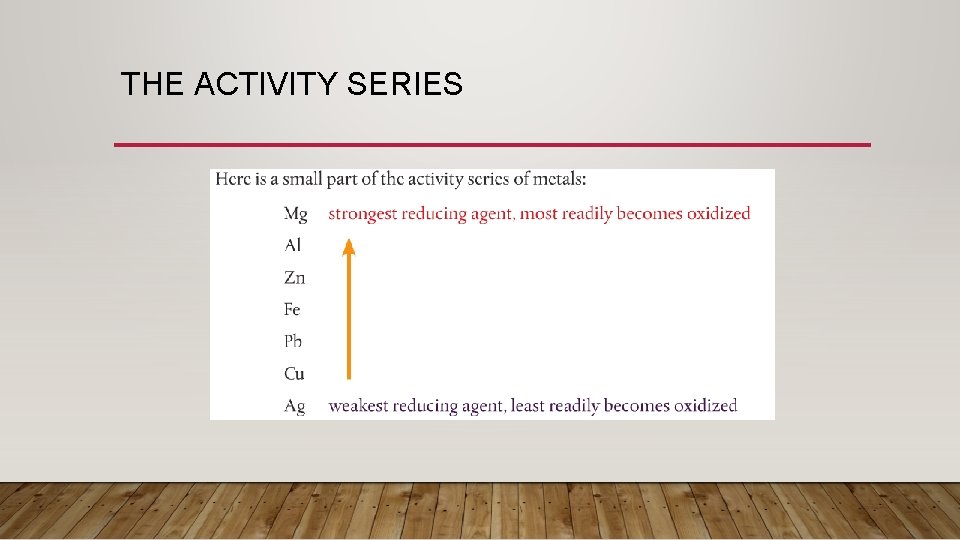 THE ACTIVITY SERIES

Here is a small part of the activity series of metals:

Mg strongest reducing agent, most readily becomes oxidized
Al
Zn
Fe
Pb
Cu
Ag weakest reducing agent, least readily becomes oxidized